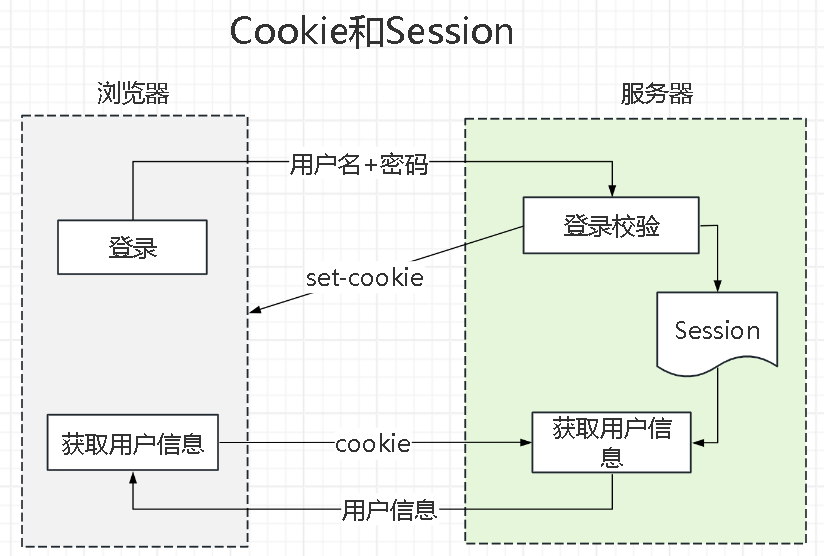 Cookie和Session

浏览器

服务器

用户名+密码

登录

登录校验

set-cookie

Session

获取用户信息

cookie

获取用户信息

用户信息